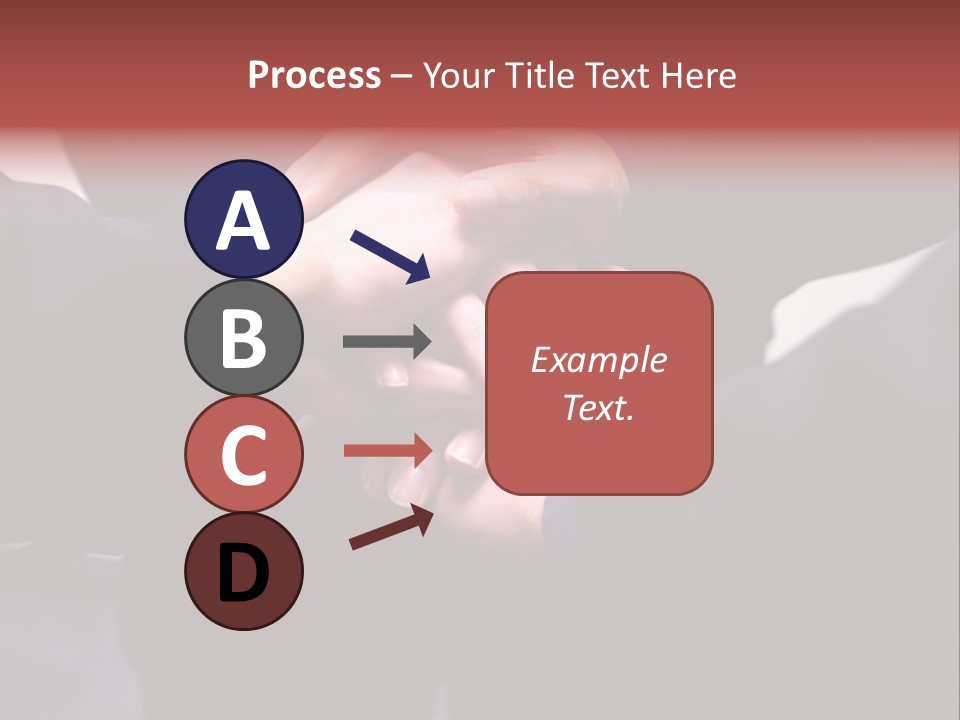 Process – Your Title Text Here

A

B

C

D

Example Text.